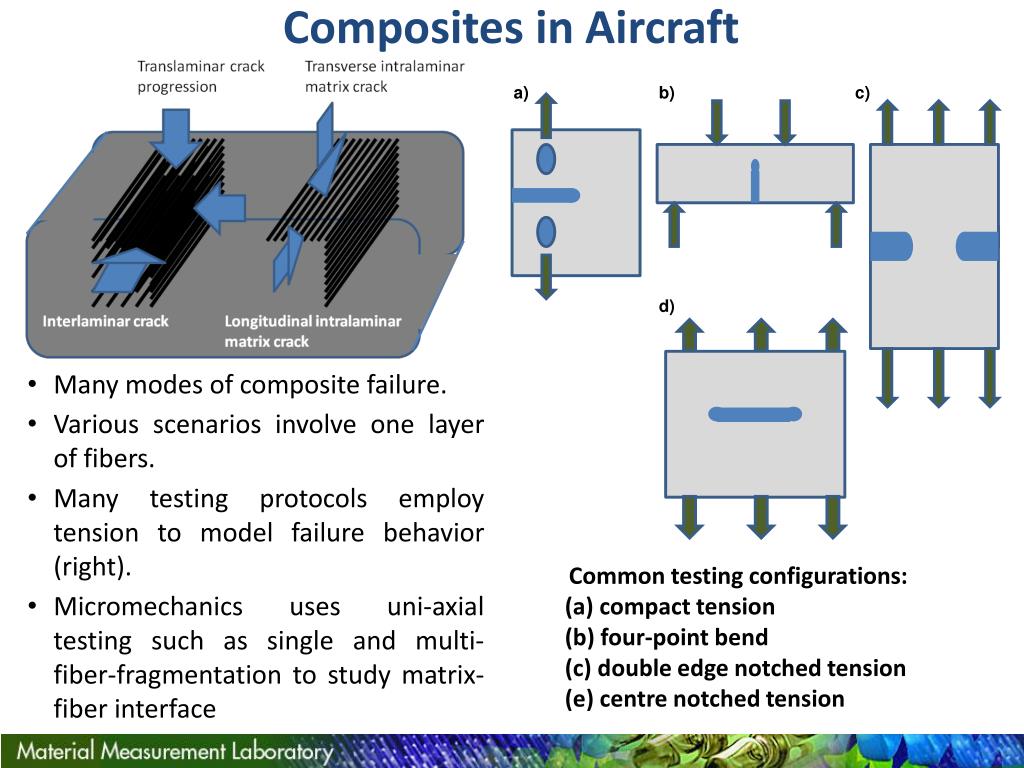 Composites in Aircraft

Translaminar crack progression

Transverse intralaminar matrix crack

Interlaminar crack

Longitudinal intralaminar matrix crack

a)

b)

c)

d)

• Many modes of composite failure.
• Various scenarios involve one layer of fibers.
• Many testing protocols employ tension to model failure behavior (right).
• Micromechanics uses uni-axial testing such as single and multi-fiber-fragmentation to study matrix-fiber interface

Common testing configurations:
(a) compact tension
(b) four-point bend
(c) double edge notched tension
(e) centre notched tension

Material Measurement Laboratory